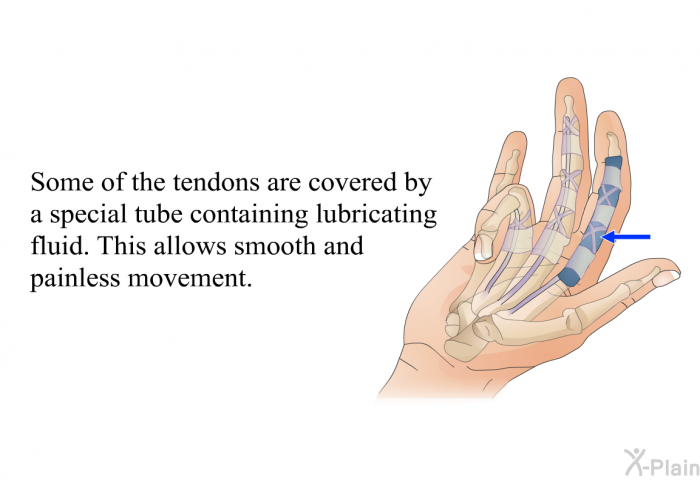 Some of the tendons are covered by a special tube containing lubricating fluid. This allows smooth and painless movement.

X-Plain